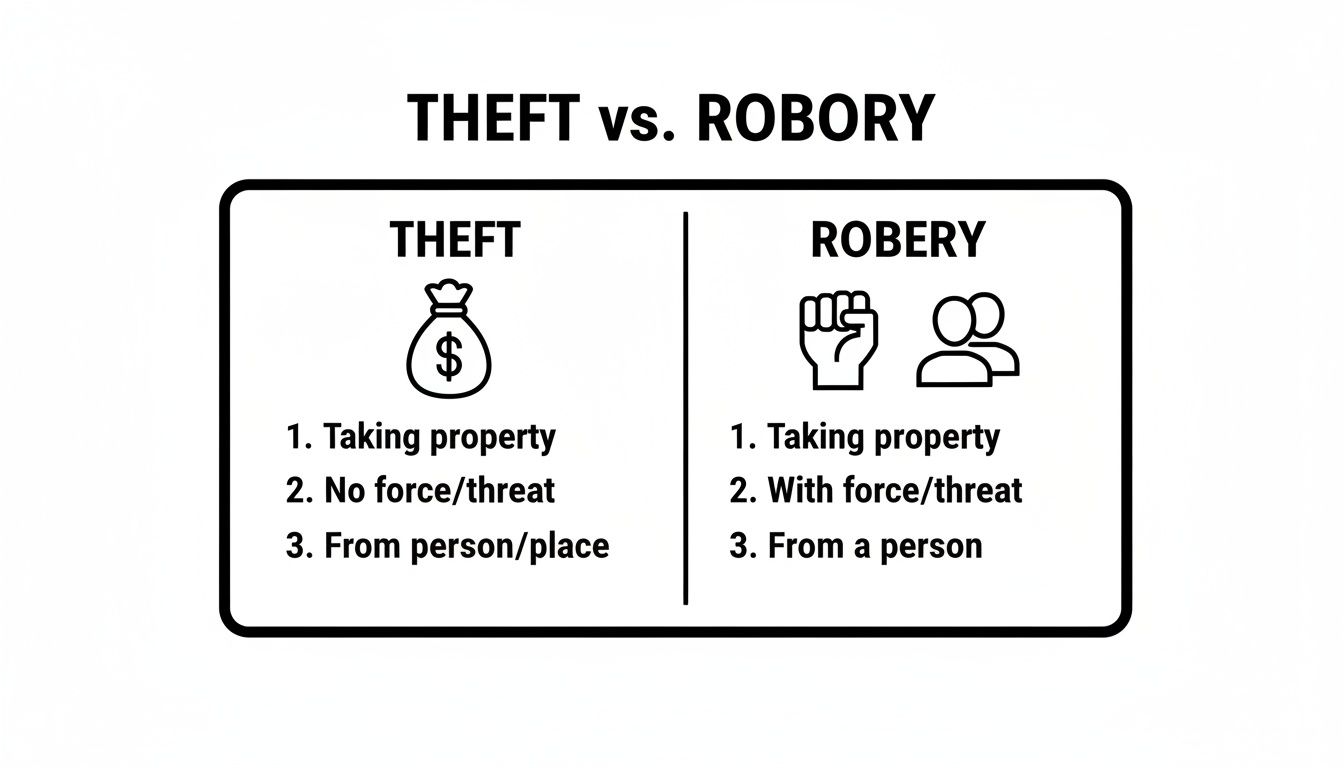 THEFT vs. ROBORY

THEFT

$

1. Taking property
2. No force/threat
3. From person/place

ROBERY

1. Taking property
2. With force/threat
3. From a person